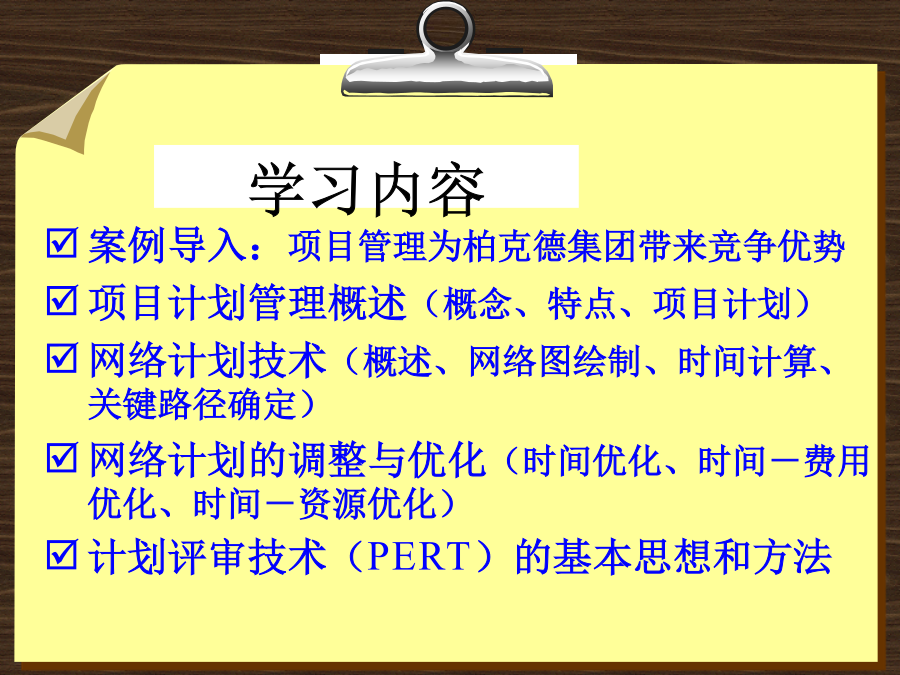 学习内容

☑ 案例导入：项目管理为柏克德集团带来竞争优势

☑ 项目计划管理概述（概念、特点、项目计划）

☑ 网络计划技术（概述、网络图绘制、时间计算、关键路径确定）

☑ 网络计划的调整与优化（时间优化、时间－费用优化、时间－资源优化）

☑ 计划评审技术（PERT）的基本思想和方法